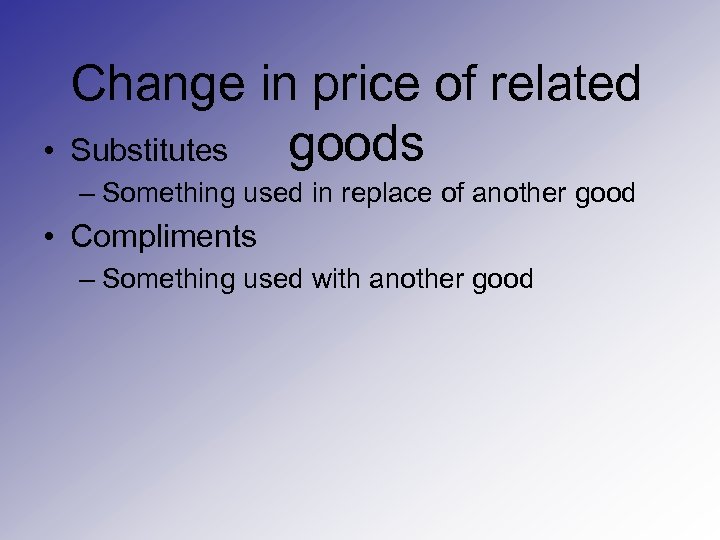 Change in price of related goods

• Substitutes
– Something used in replace of another good
• Compliments
– Something used with another good